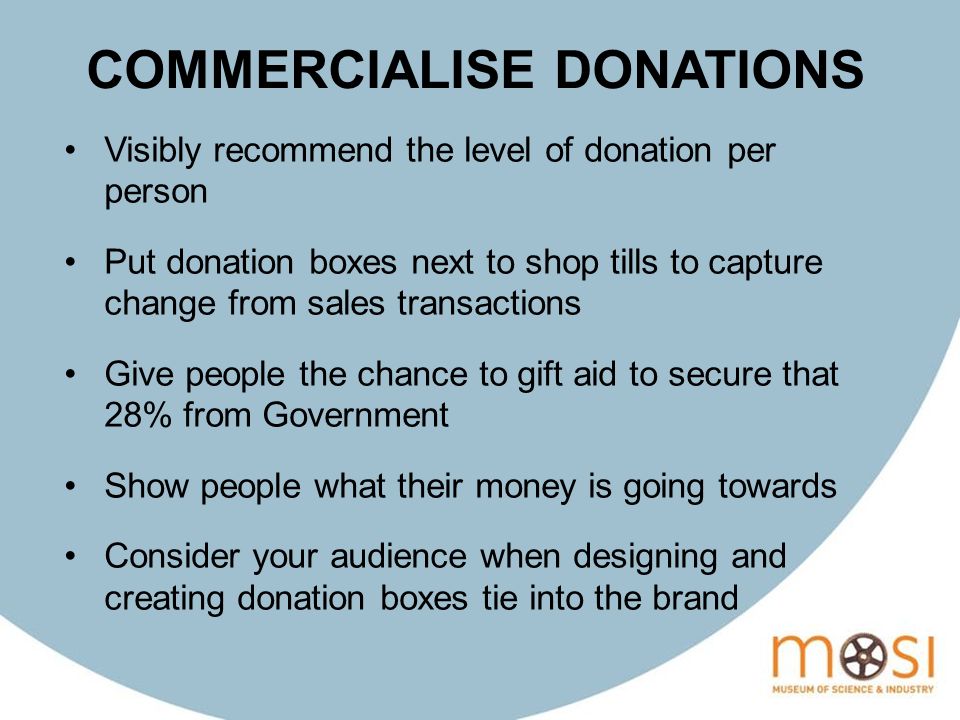 COMMERCIALISE DONATIONS

• Visibly recommend the level of donation per person

• Put donation boxes next to shop tills to capture change from sales transactions

• Give people the chance to gift aid to secure that 28% from Government

• Show people what their money is going towards

• Consider your audience when designing and creating donation boxes tie into the brand

mosi
MUSEUM OF SCIENCE & INDUSTRY